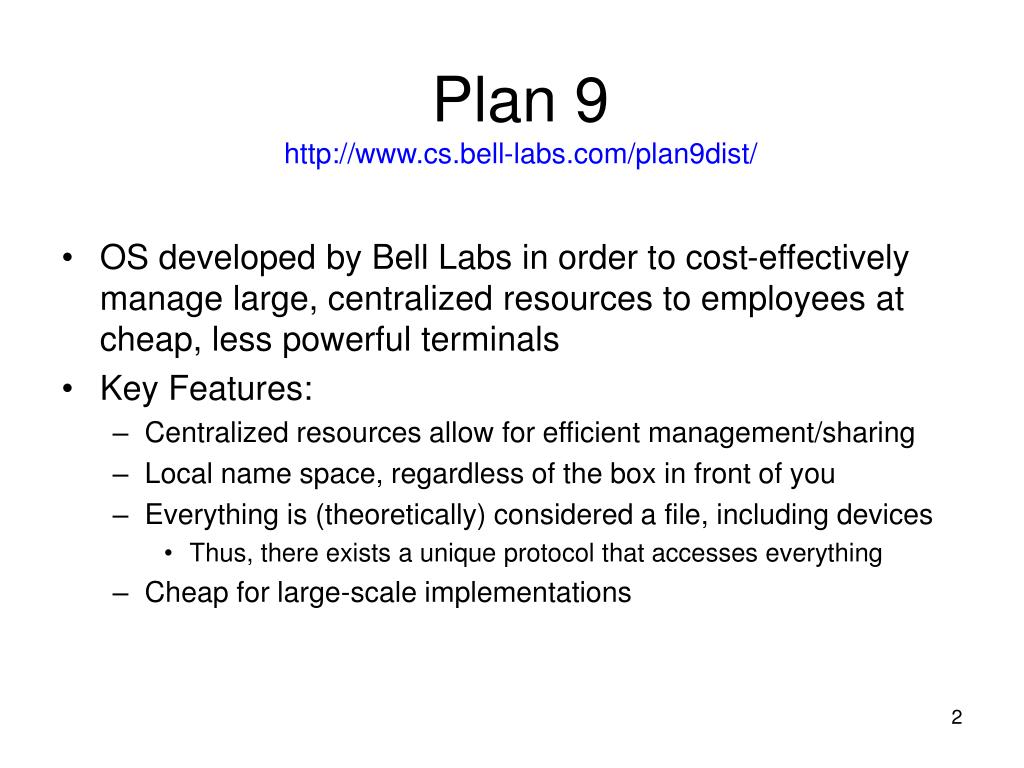 Plan 9
http://www.cs.bell-labs.com/plan9dist/

• OS developed by Bell Labs in order to cost-effectively manage large, centralized resources to employees at cheap, less powerful terminals
• Key Features:
– Centralized resources allow for efficient management/sharing
– Local name space, regardless of the box in front of you
– Everything is (theoretically) considered a file, including devices
• Thus, there exists a unique protocol that accesses everything
– Cheap for large-scale implementations

2